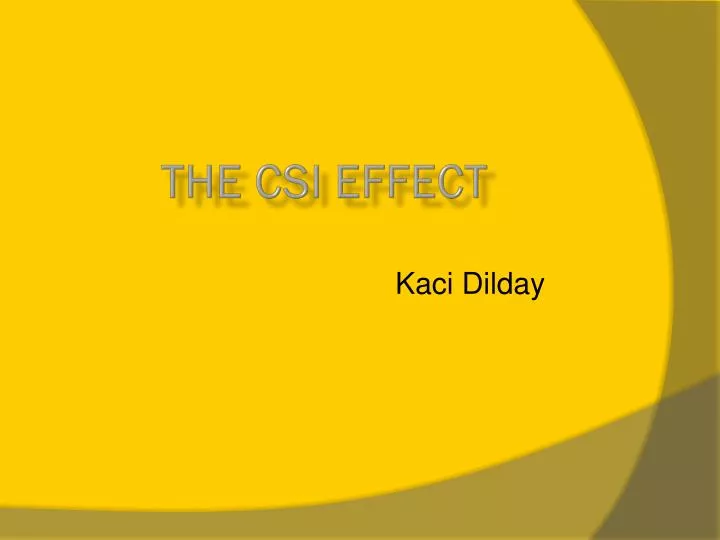 THE CSI EFFECT

Kaci Dilday